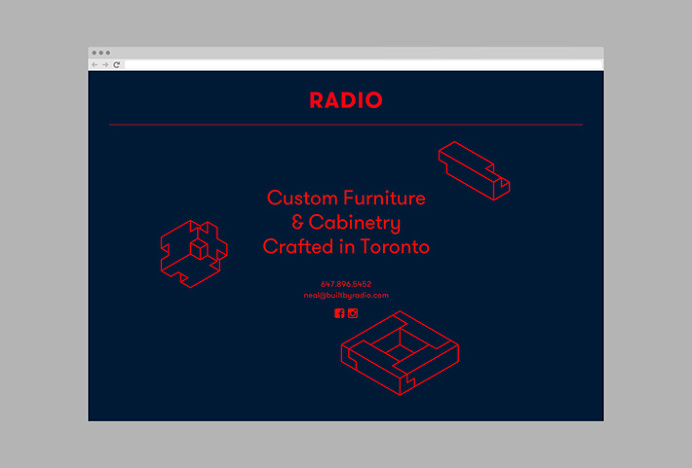 RADIO

Custom Furniture & Cabinetry Crafted in Toronto

647.896.5452
neal@builtbyradio.com